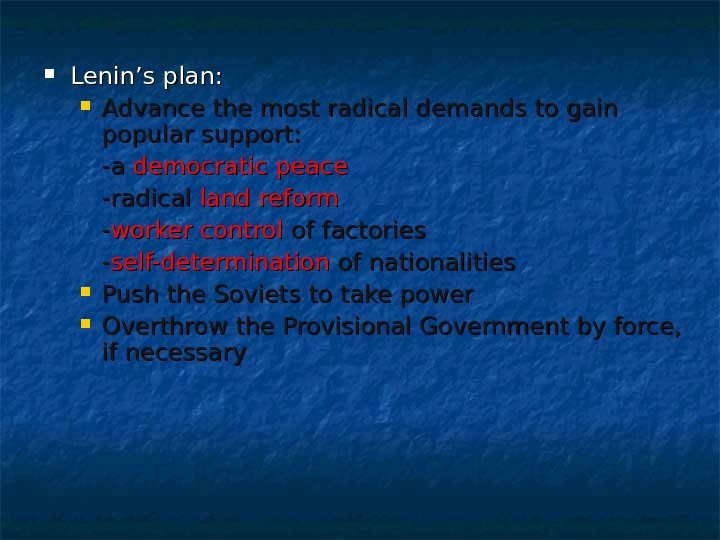 Lenin’s plan:

Advance the most radical demands to gain popular support:

-a democratic peace

-radical land reform

-worker control of factories

-self-determination of nationalities

Push the Soviets to take power

Overthrow the Provisional Government by force, if necessary